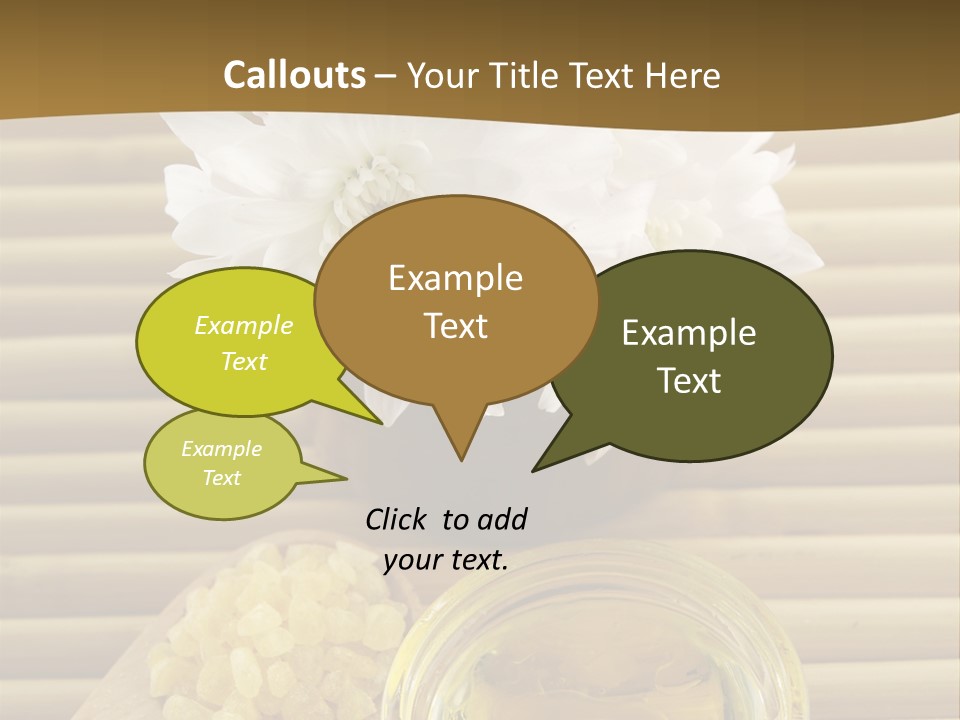 Callouts – Your Title Text Here

Example Text

Example Text

Example Text

Example Text

Click to add your text.